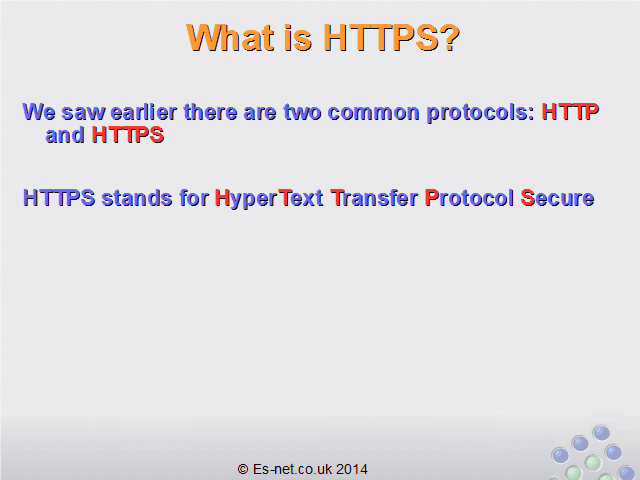 What is HTTPS?

We saw earlier there are two common protocols: HTTP and HTTPS

HTTPS stands for HyperText Transfer Protocol Secure

© Es-net.co.uk 2014